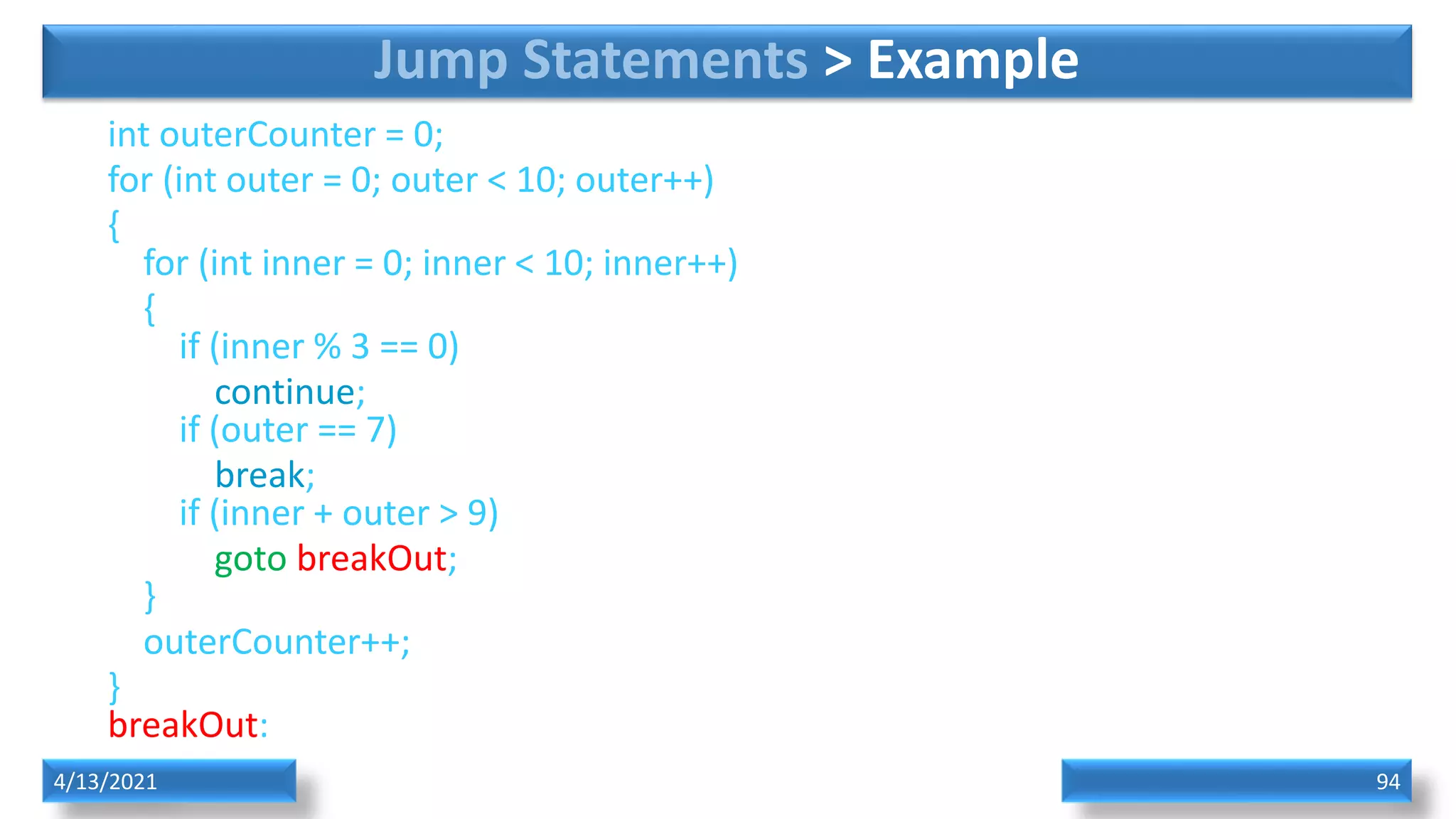 Jump Statements > Example

int outerCounter = 0;
for (int outer = 0; outer < 10; outer++)
{
for (int inner = 0; inner < 10; inner++)
{
if (inner % 3 == 0)
continue;
if (outer == 7)
break;
if (inner + outer > 9)
goto breakOut;
}
outerCounter++;
}
breakOut:

4/13/2021

94